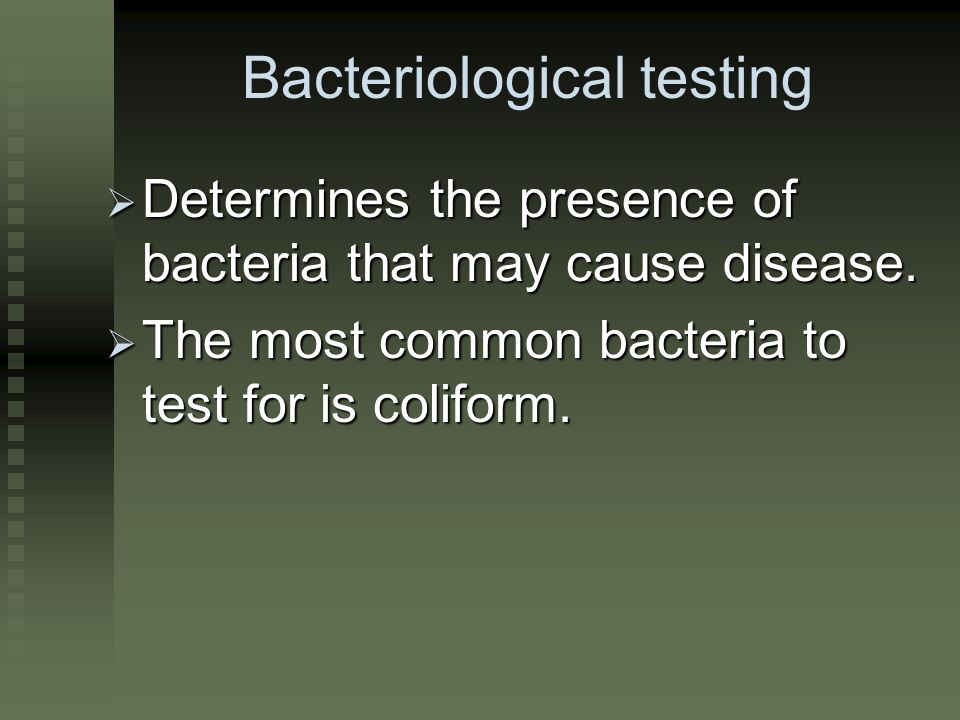 Bacteriological testing

➢ Determines the presence of bacteria that may cause disease.

➢ The most common bacteria to test for is coliform.